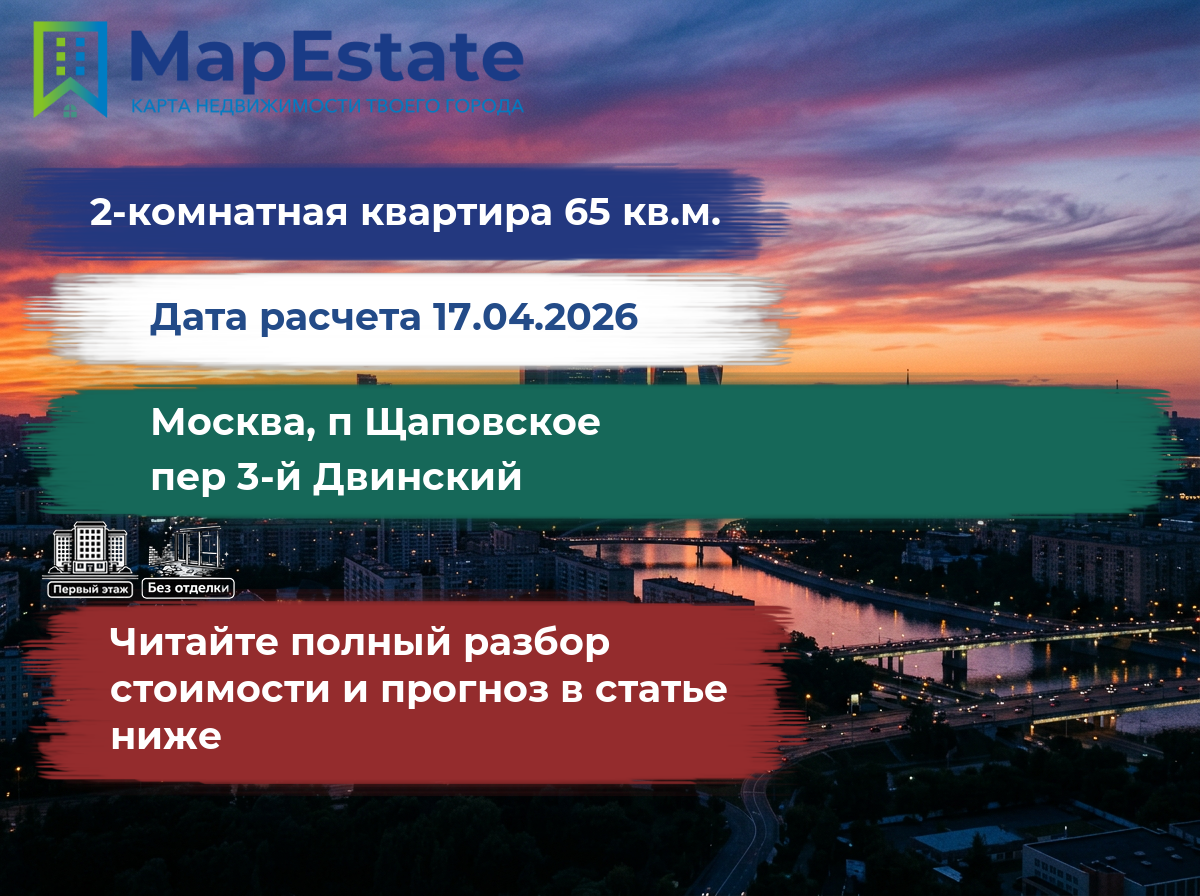 MapEstate
КАРТА НЕДВИЖИМОСТИ ТВОЕГО ГОРОДА

2-комнатная квартира 65 кв.м.

Дата расчета 17.04.2026

Москва, п Щаповское
пер 3-й Двинский

Первый этаж
Без отделки

Читайте полный разбор стоимости и прогноз в статье ниже